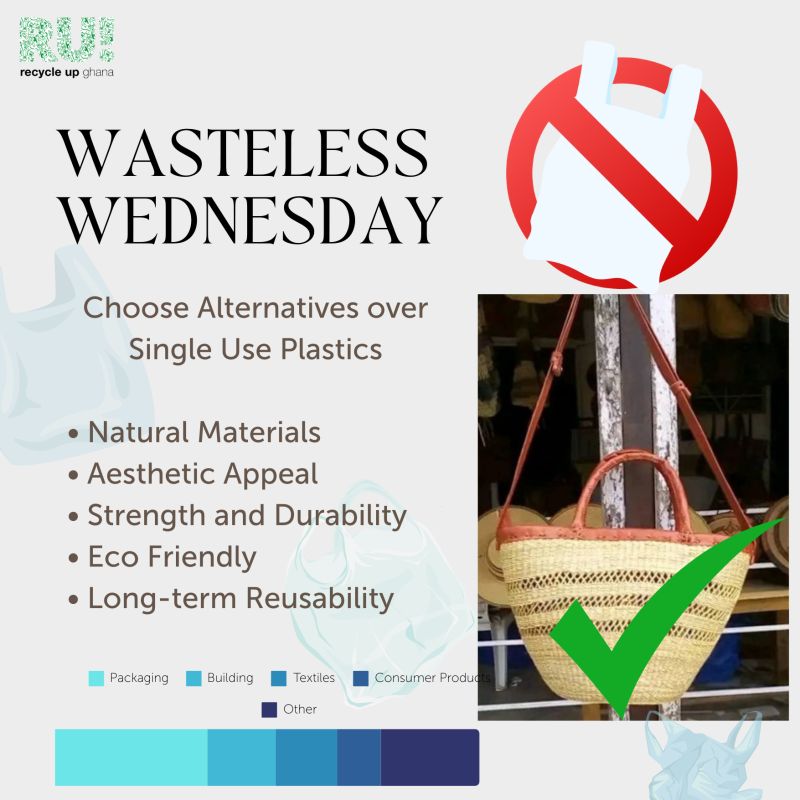 RU!
recycle up ghana

WASTELESS WEDNESDAY

Choose Alternatives over Single Use Plastics

• Natural Materials
• Aesthetic Appeal
• Strength and Durability
• Eco Friendly
• Long-term Reusability

Packaging Building Textiles Consumer Products
Other